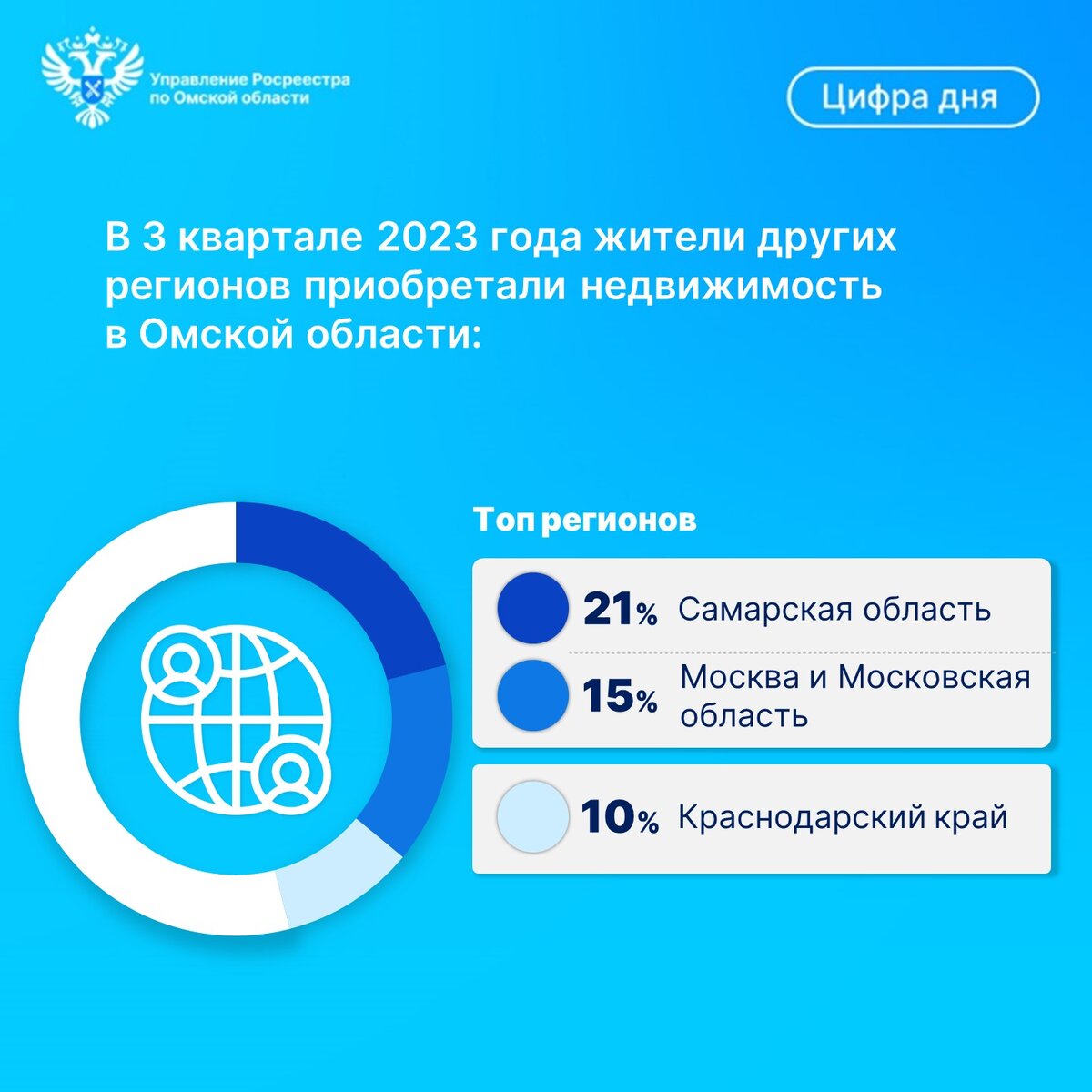 Управление Росреестра по Омской области

Цифра дня

В 3 квартале 2023 года жители других регионов приобретали недвижимость в Омской области:

Топ регионов

21% Самарская область

15% Москва и Московская область

10% Краснодарский край